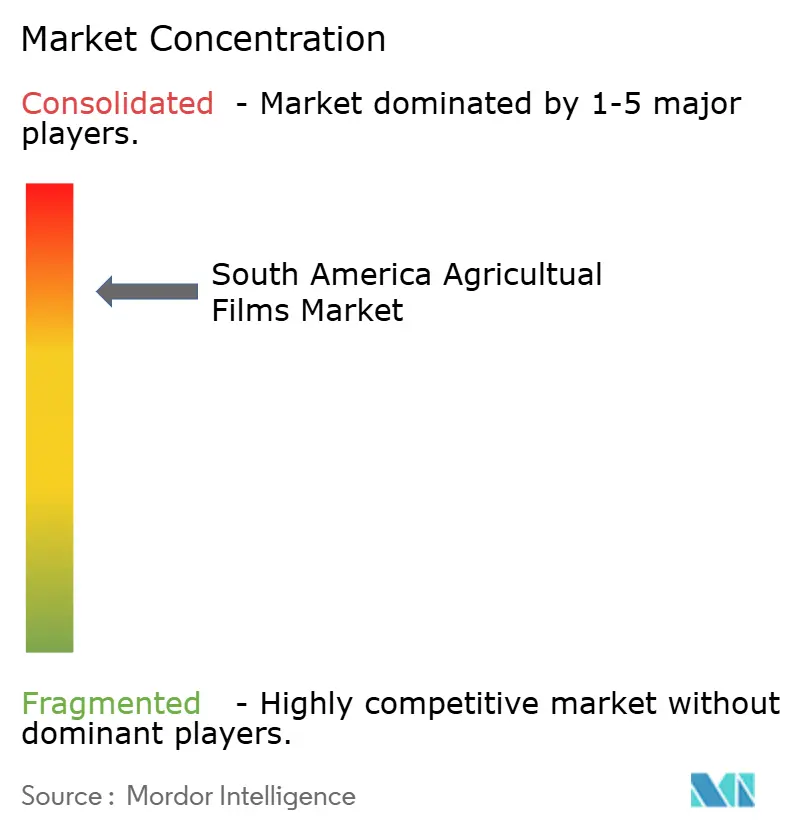 Market Concentration

Consolidated - Market dominated by 1-5 major players.

South America Agricultual Films Market

Fragmented - Highly competitive market without dominant players.

Source : Mordor Intelligence